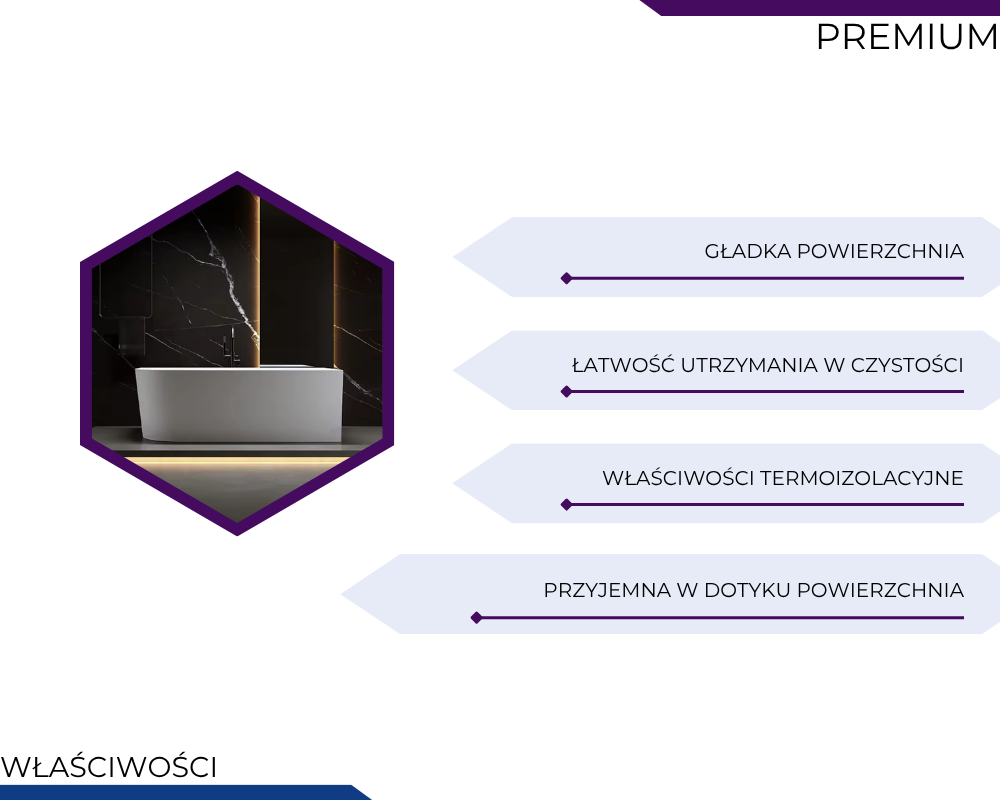 PREMIUM

GŁADKA POWIERZCHNIA

ŁATWOŚĆ UTRZYMANIA W CZYSTOŚCI

WŁAŚCIWOŚCI TERMOIZOLACYJNE

PRZYJEMNA W DOTYKU POWIERZCHNIA

WŁAŚCIWOŚCI